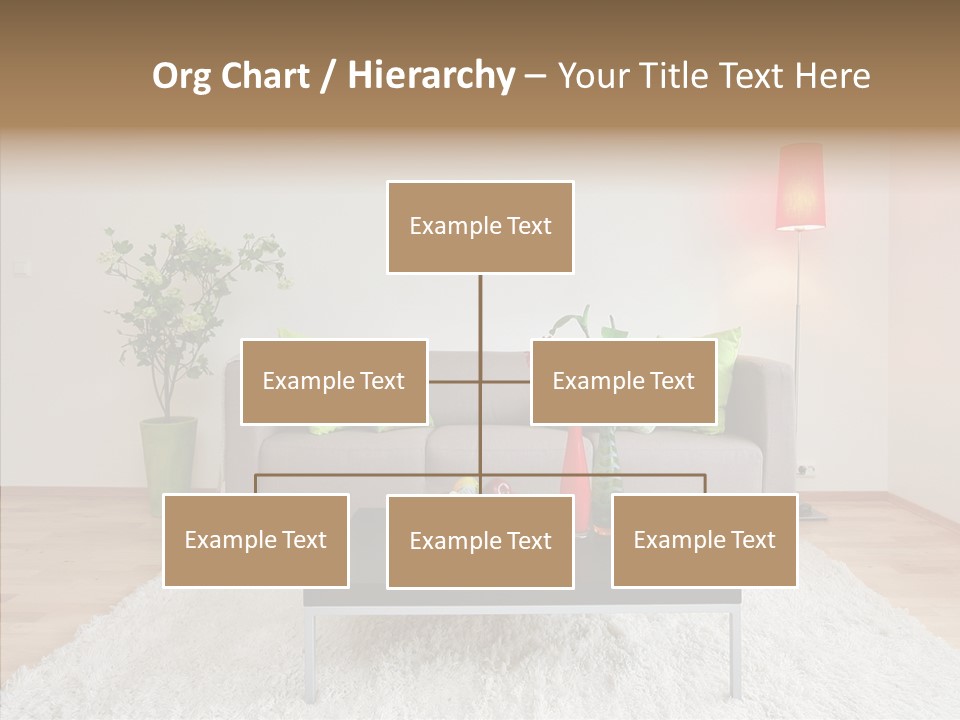 Org Chart / Hierarchy – Your Title Text Here

Example Text

Example Text

Example Text

Example Text

Example Text

Example Text